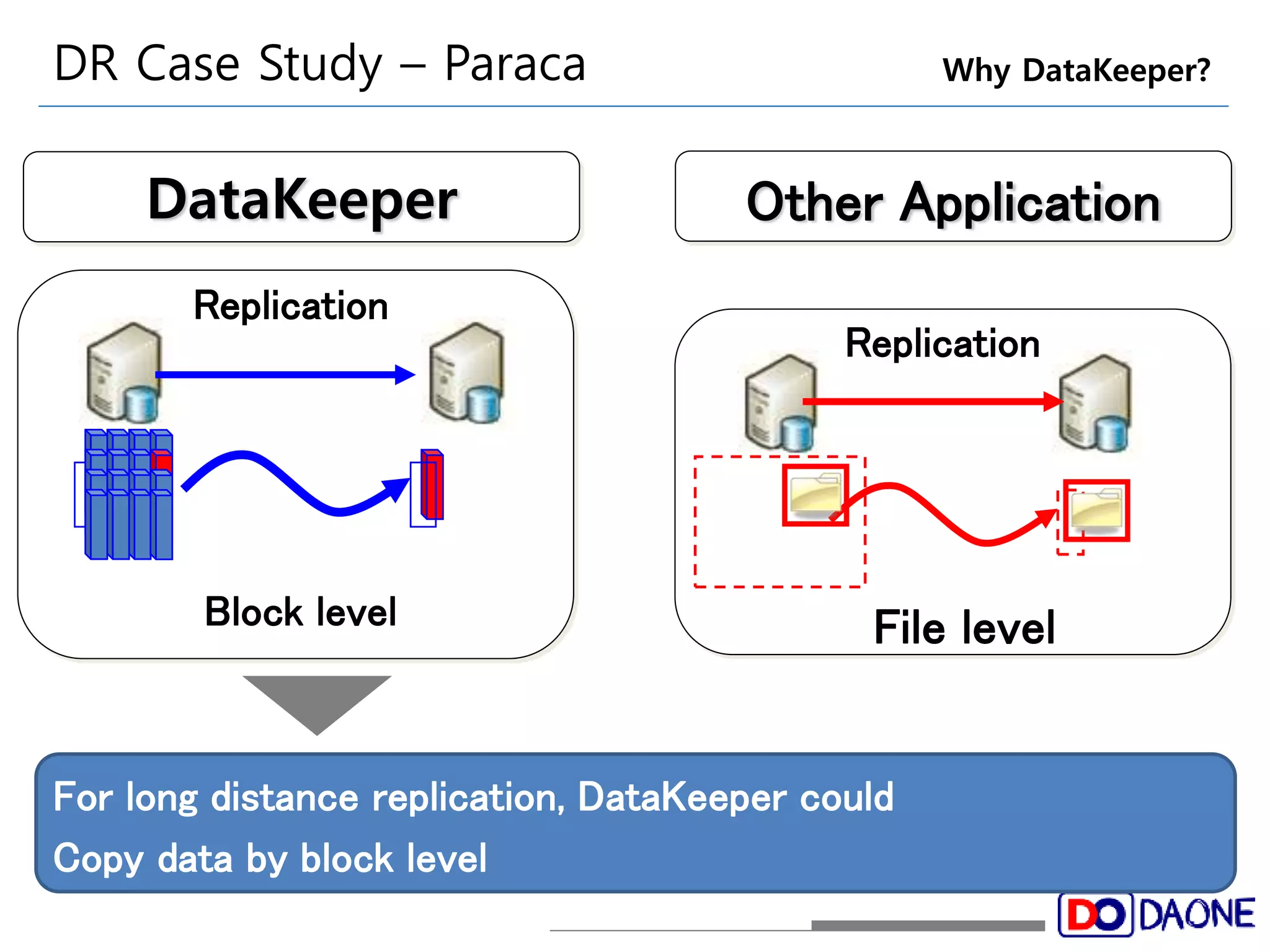 DR Case Study – Paraca

Why DataKeeper?

DataKeeper

Replication

Block level

Other Application

Replication

File level

For long distance replication, DataKeeper could Copy data by block level

DO DAONE